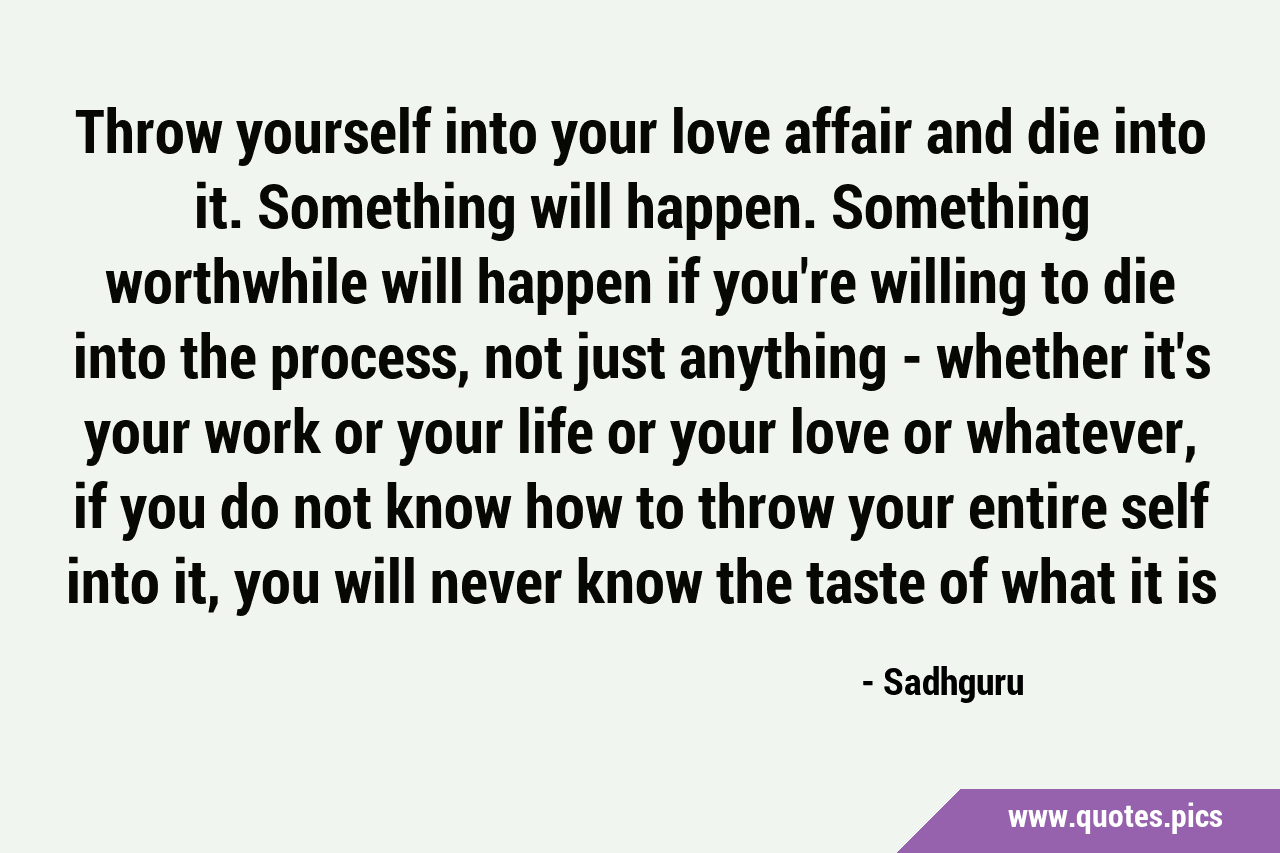 Throw yourself into your love affair and die into it. Something will happen. Something worthwhile will happen if you're willing to die into the process, not just anything - whether it's your work or your life or your love or whatever, if you do not know how to throw your entire self into it, you will never know the taste of what it is

- Sadhguru

www.quotes.pics